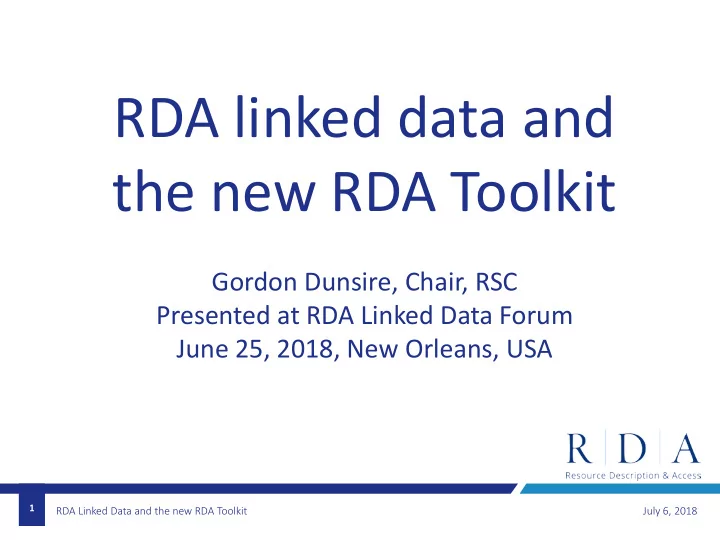 RDA linked data and the new RDA Toolkit

Gordon Dunsire, Chair, RSC
Presented at RDA Linked Data Forum
June 25, 2018, New Orleans, USA

R D A
Resource Description & Access

1 RDA Linked Data and the new RDA Toolkit July 6, 2018